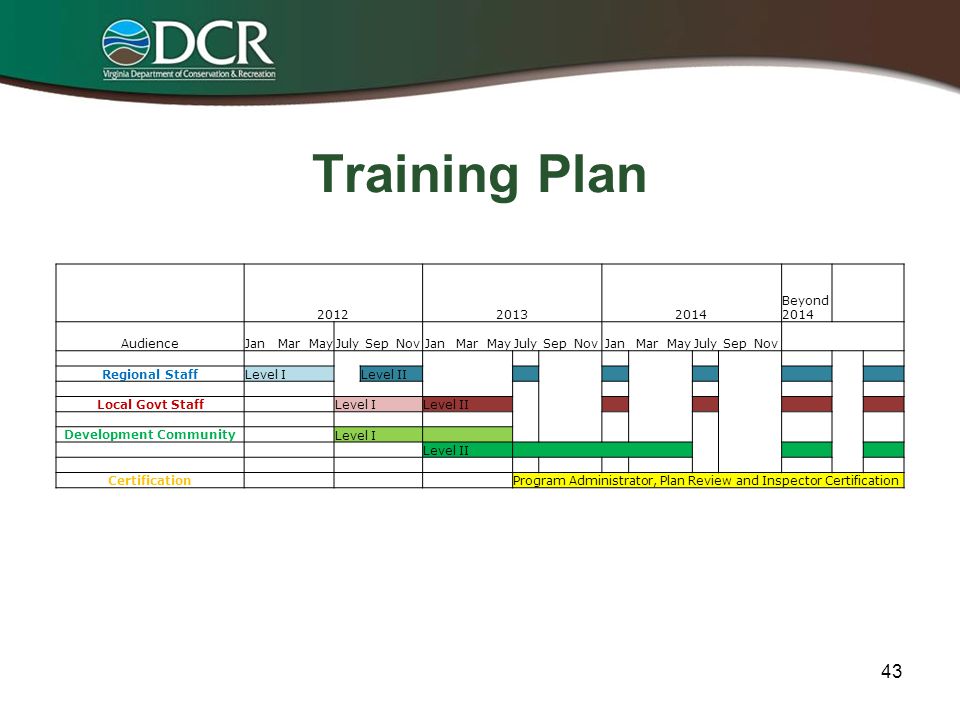 DCR
Virginia Department of Conservation & Recreation

Training Plan

| | 2012 | | 2013 | | 2014 | | Beyond 2014 |
|---|---|---|---|---|---|---|---|
| Audience | Jan Mar May | July Sep Nov | Jan Mar May | July Sep Nov | Jan Mar May | July Sep Nov | |
| Regional Staff | Level I | Level II | | | | | |
| Local Govt Staff | | Level I | Level II | | | | |
| Development Community | | Level I | | | | | |
| | | | Level II | | | | |
| Certification | | | | Program Administrator, Plan Review and Inspector Certification | | | |

43